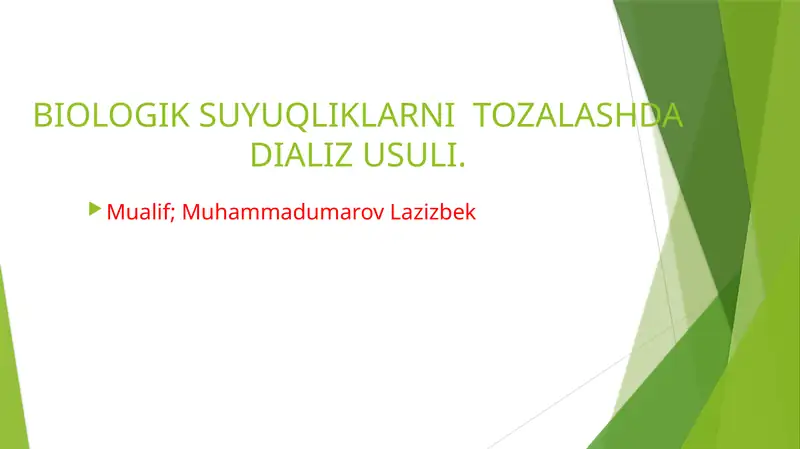 BIOLOGIK SUYUQLIKLARNI TOZALASHDA DIALIZ USULI.

Mualif; Muhammadumarov Lazizbek